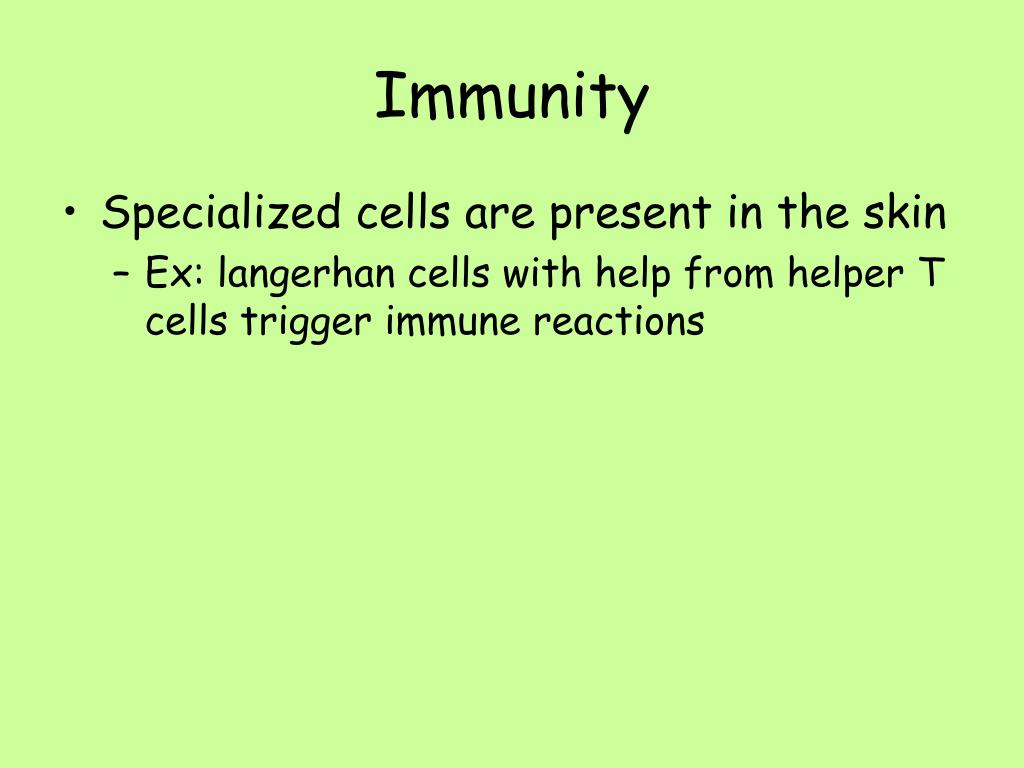 Immunity

• Specialized cells are present in the skin
– Ex: langerhan cells with help from helper T cells trigger immune reactions